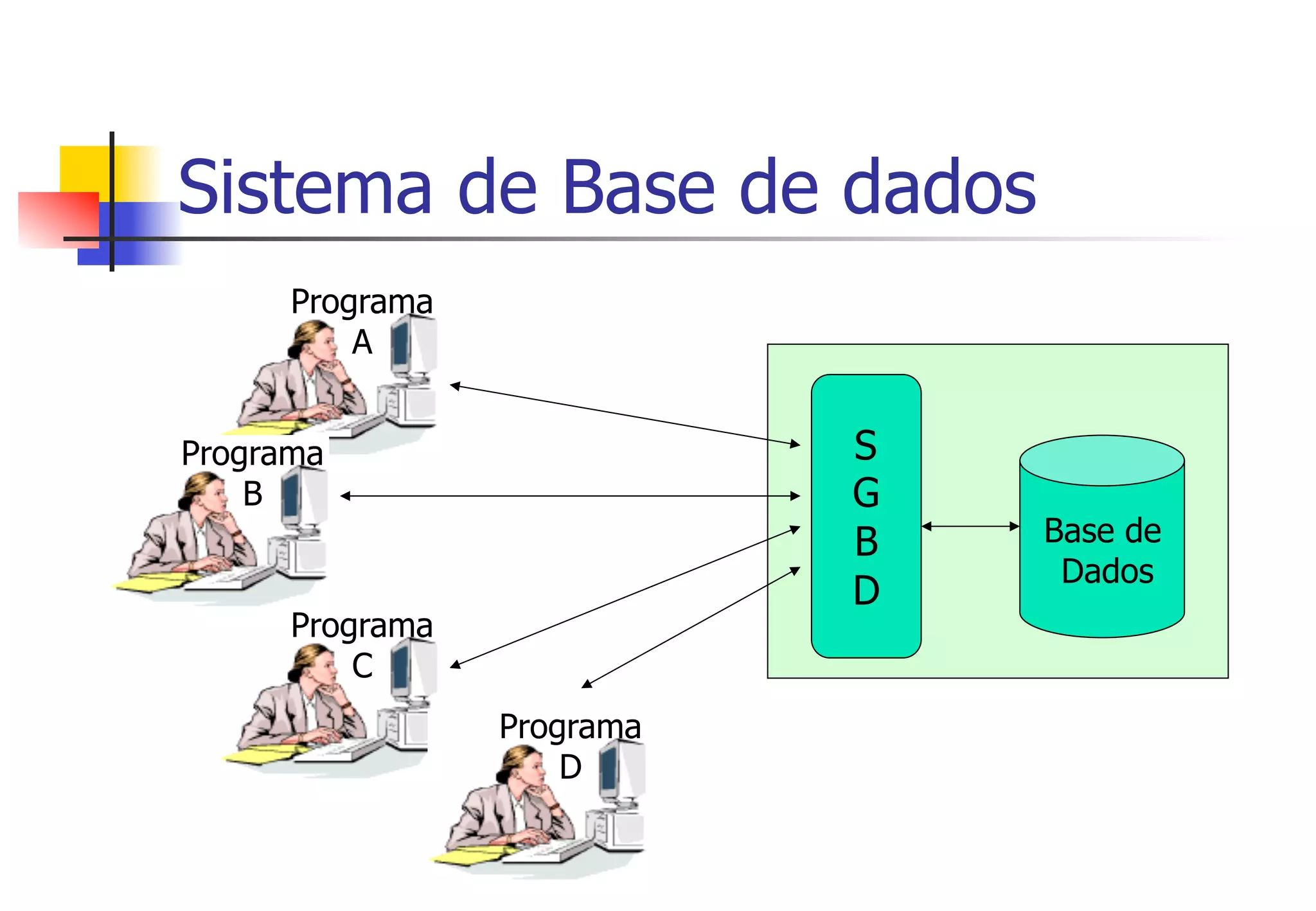 Sistema de Base de dados

Programa A

Programa B

Programa C

Programa D

S
G
B
D

Base de Dados